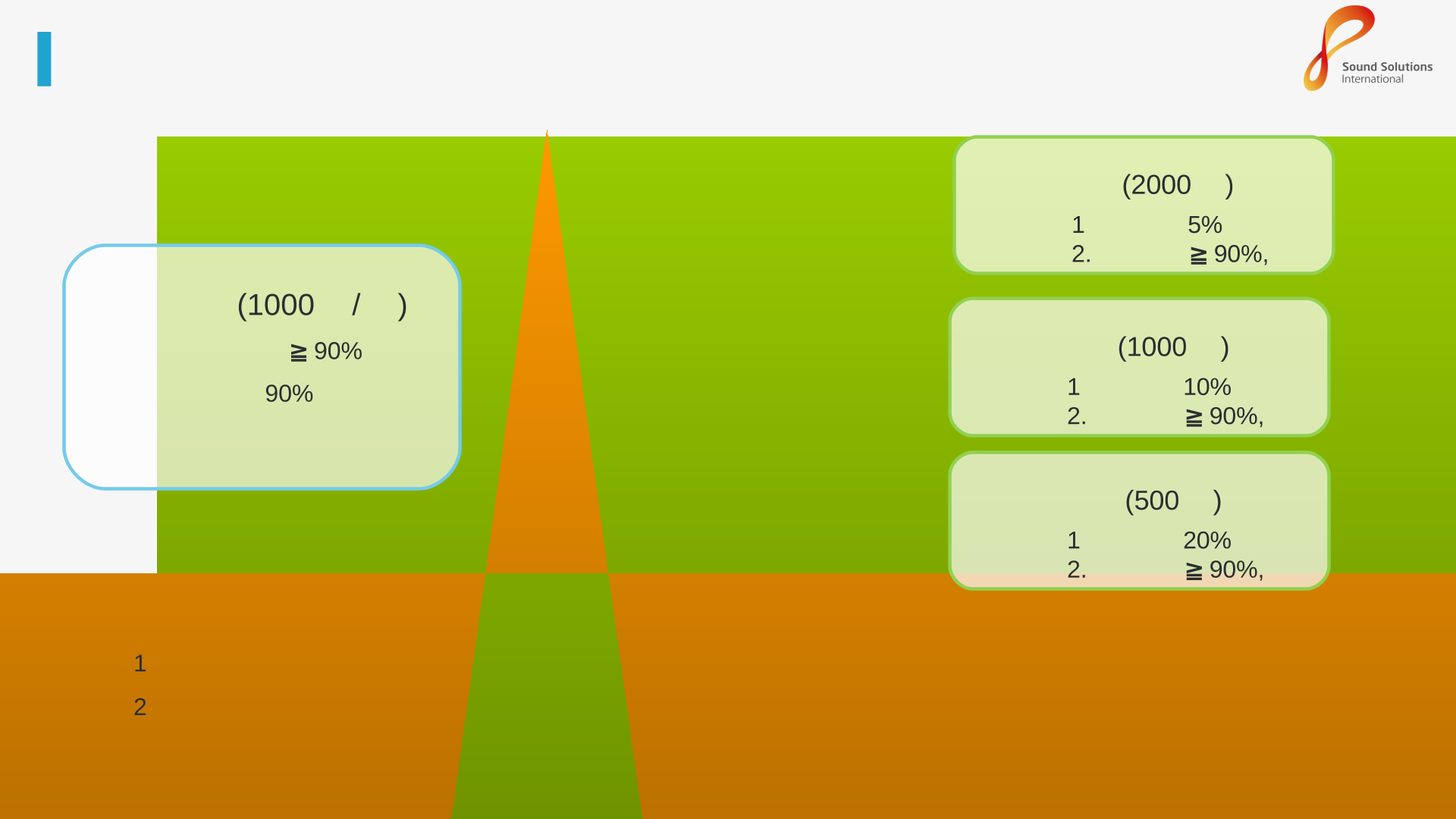 Sound Solutions International

(1000 / )

≧ 90%

90%

(2000 )

1 5%
2. ≧ 90%,

(1000 )

1 10%
2. ≧ 90%,

(500 )

1 20%
2. ≧ 90%,

1

2